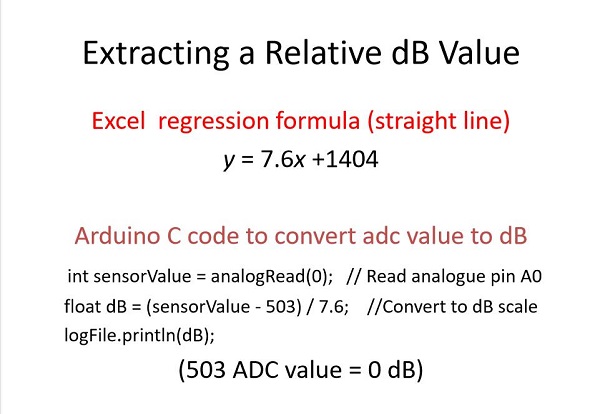 Extracting a Relative dB Value

Excel  regression formula (straight line)

$y = 7.6x + 1404$

Arduino C code to convert adc value to dB

int sensorValue = analogRead(0);   // Read analogue pin A0
float dB = (sensorValue - 503) / 7.6;    //Convert to dB scale
logFile.println(dB);

(503 ADC value = 0 dB)